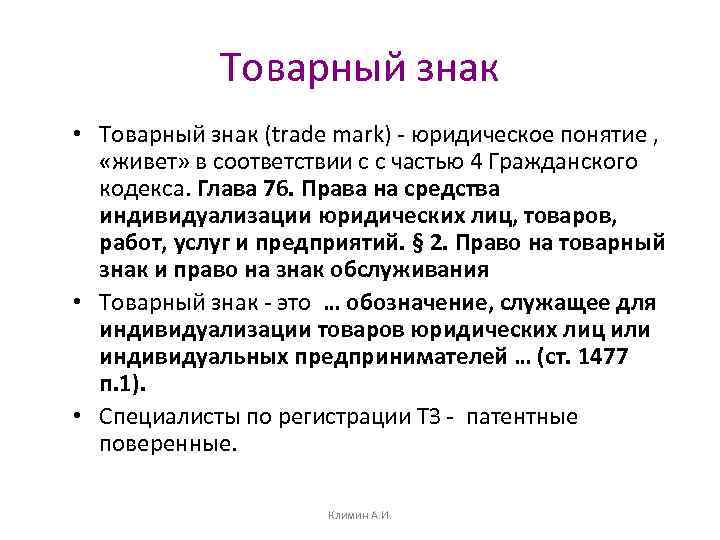 Товарный знак

• Товарный знак (trade mark) - юридическое понятие , «живет» в соответствии с с частью 4 Гражданского кодекса. Глава 76. Права на средства индивидуализации юридических лиц, товаров, работ, услуг и предприятий. § 2. Право на товарный знак и право на знак обслуживания

• Товарный знак - это … обозначение, служащее для индивидуализации товаров юридических лиц или индивидуальных предпринимателей … (ст. 1477 п.1).

• Специалисты по регистрации ТЗ - патентные поверенные.

Климин А.И.